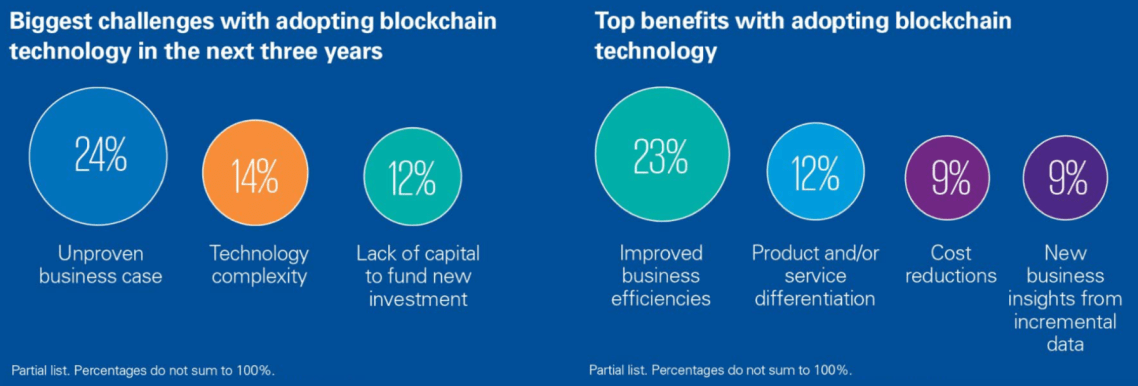 Biggest challenges with adopting blockchain technology in the next three years

24%
Unproven business case

14%
Technology complexity

12%
Lack of capital to fund new investment

Partial list. Percentages do not sum to 100%.

Top benefits with adopting blockchain technology

23%
Improved business efficiencies

12%
Product and/or service differentiation

9%
Cost reductions

9%
New business insights from incremental data

Partial list. Percentages do not sum to 100%.